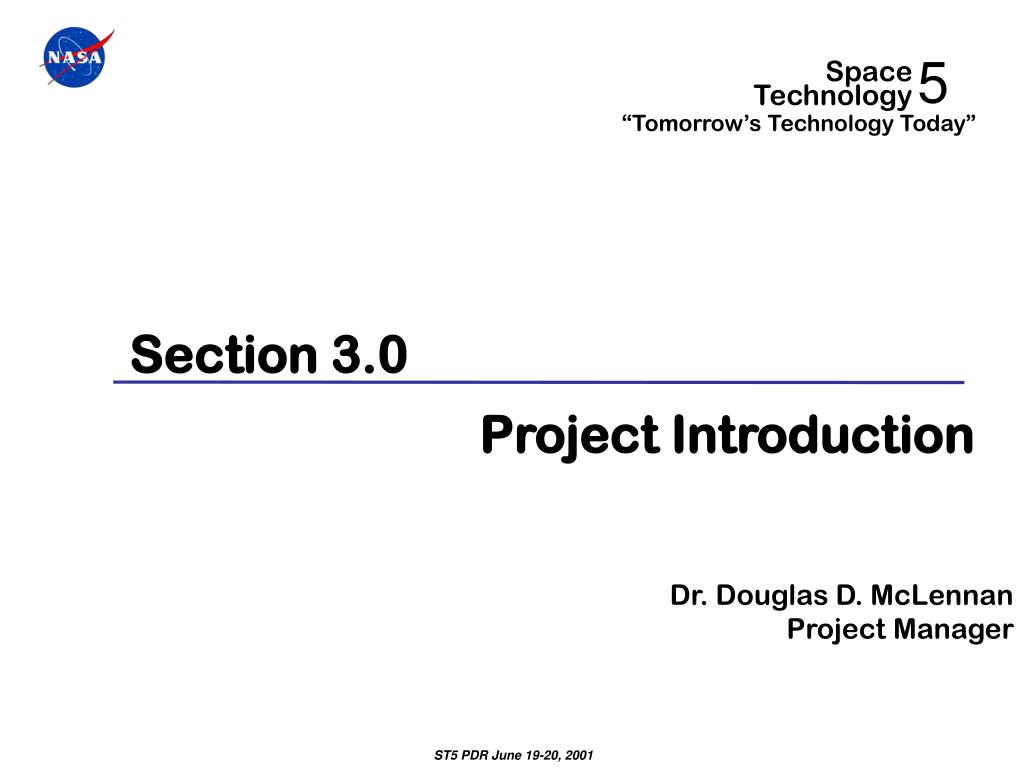 NASA

Space Technology 5
“Tomorrow’s Technology Today”

Section 3.0

Project Introduction

Dr. Douglas D. McLennan
Project Manager

ST5 PDR June 19-20, 2001